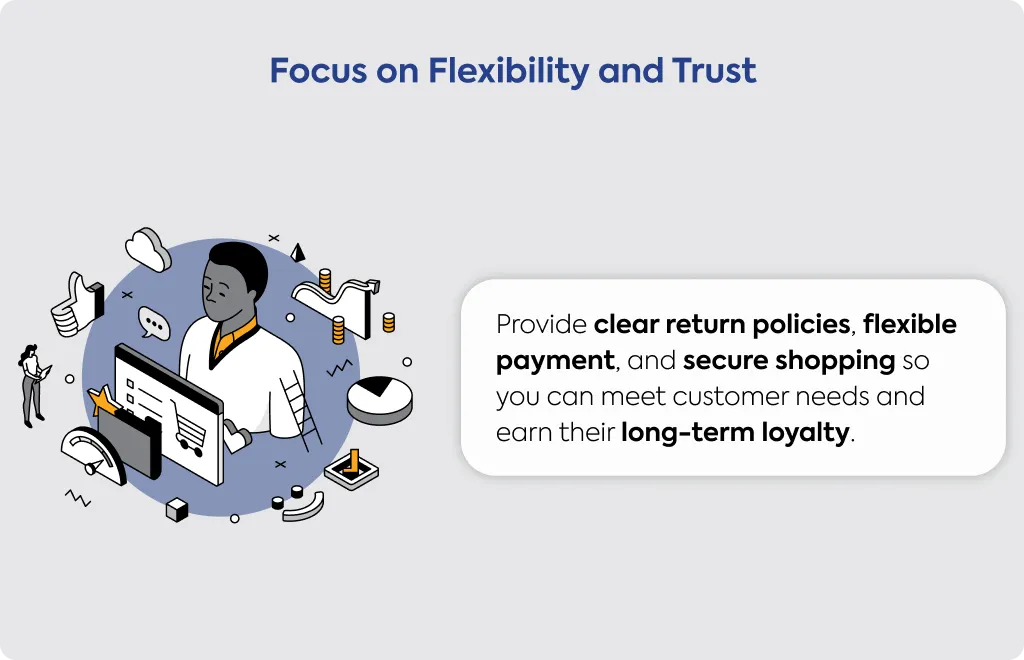 Focus on Flexibility and Trust

Provide clear return policies, flexible payment, and secure shopping so you can meet customer needs and earn their long-term loyalty.